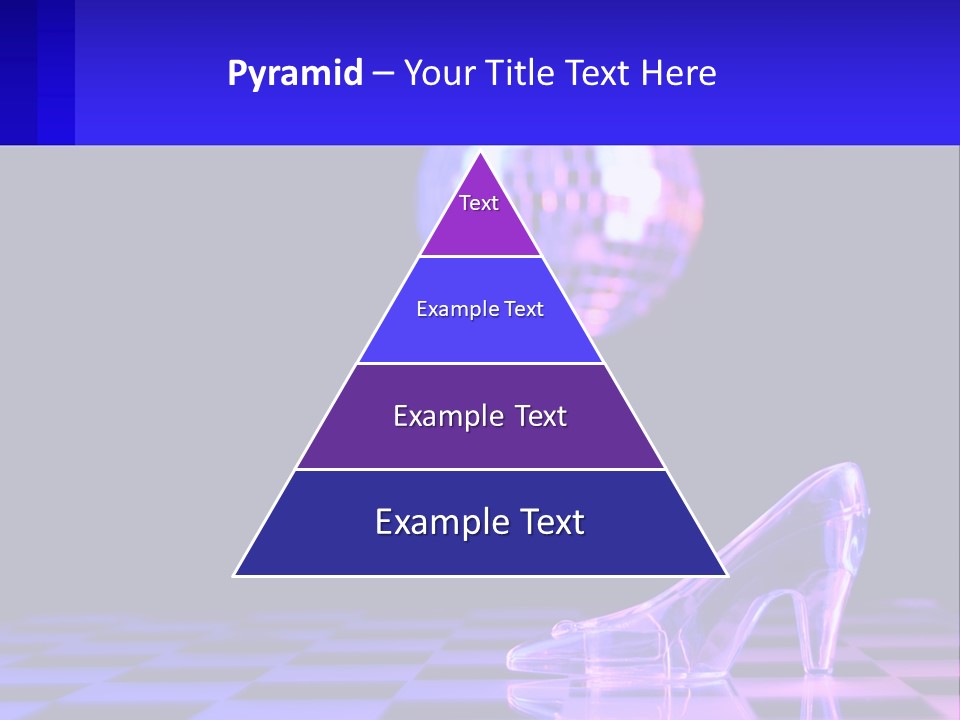 Pyramid – Your Title Text Here

Text

Example Text

Example Text

Example Text